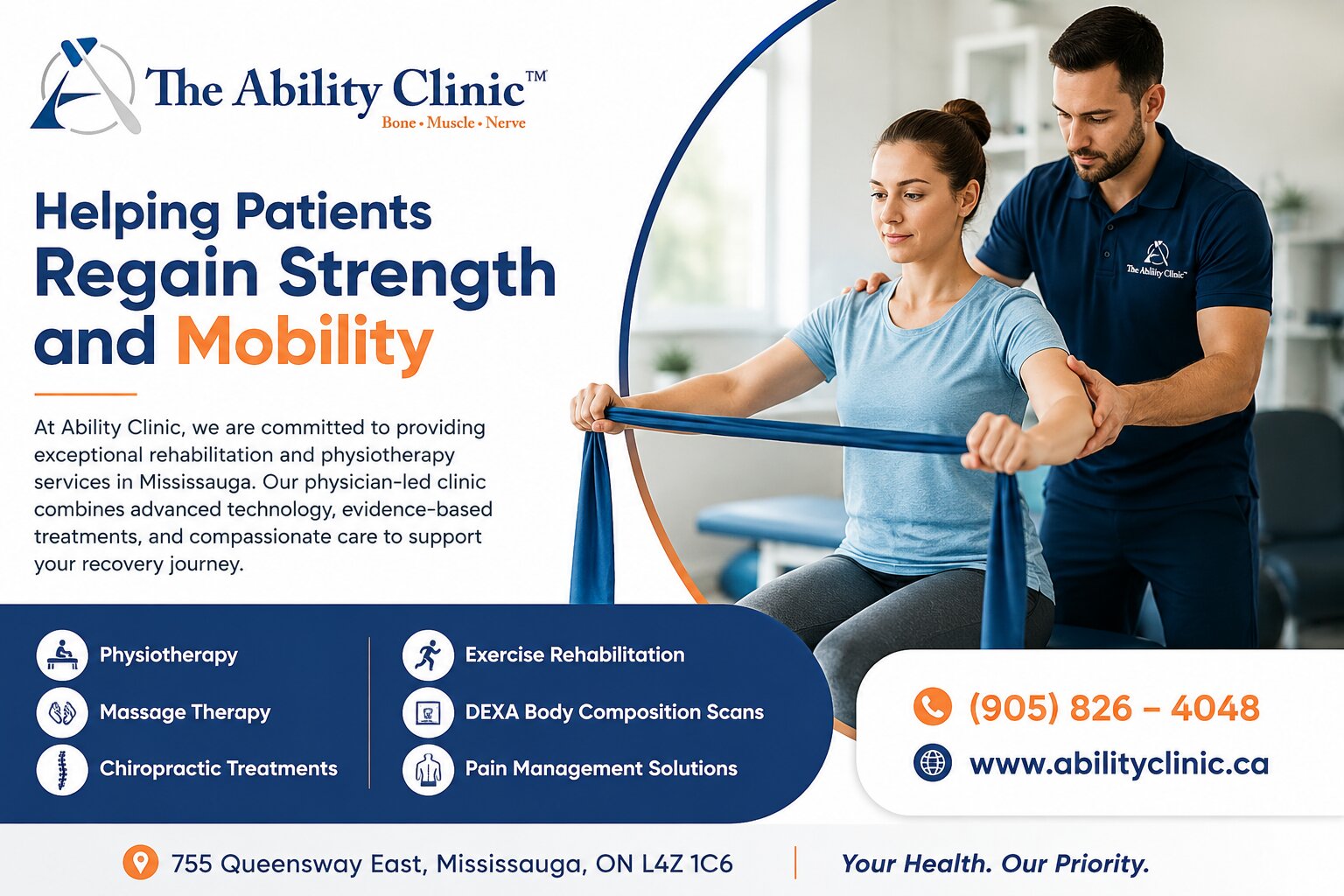 The Ability Clinic™
Bone • Muscle • Nerve

Helping Patients Regain Strength and Mobility

At Ability Clinic, we are committed to providing exceptional rehabilitation and physiotherapy services in Mississauga. Our physician-led clinic combines advanced technology, evidence-based treatments, and compassionate care to support your recovery journey.

The Ability Clinic™

Physiotherapy
Massage Therapy
Chiropractic Treatments
Exercise Rehabilitation
DEXA Body Composition Scans
Pain Management Solutions

(905) 826 – 4048
www.abilityclinic.ca

755 Queensway East, Mississauga, ON L4Z 1C6
Your Health. Our Priority.